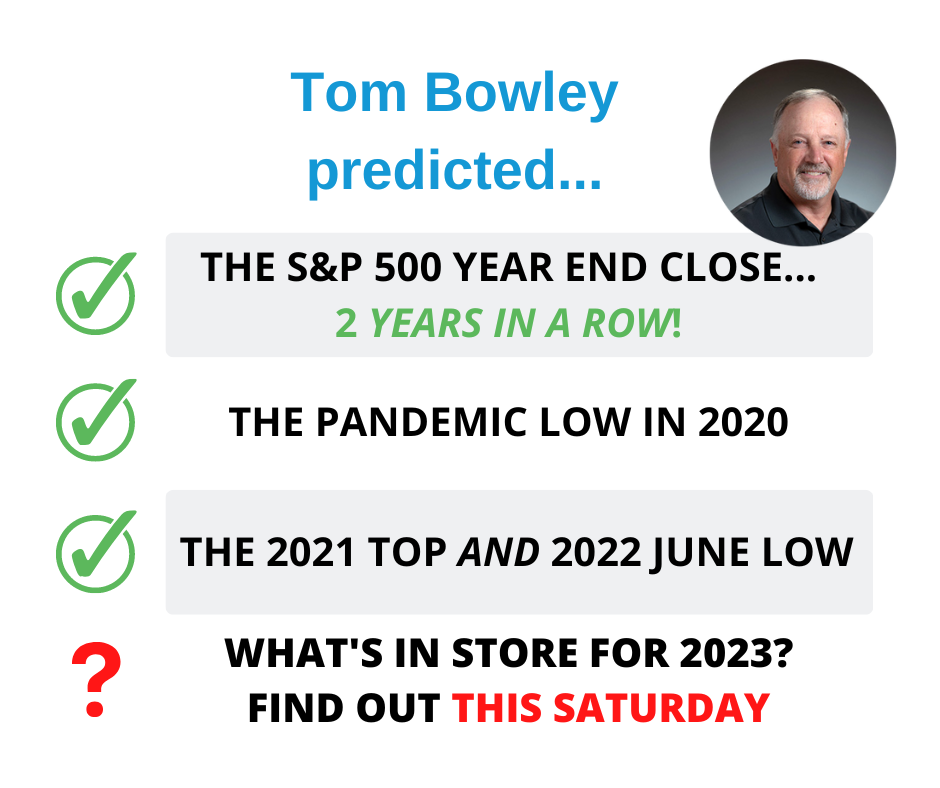 Tom Bowley predicted...

THE S&P 500 YEAR END CLOSE... 2 YEARS IN A ROW!

THE PANDEMIC LOW IN 2020

THE 2021 TOP AND 2022 JUNE LOW

?

WHAT'S IN STORE FOR 2023? FIND OUT THIS SATURDAY